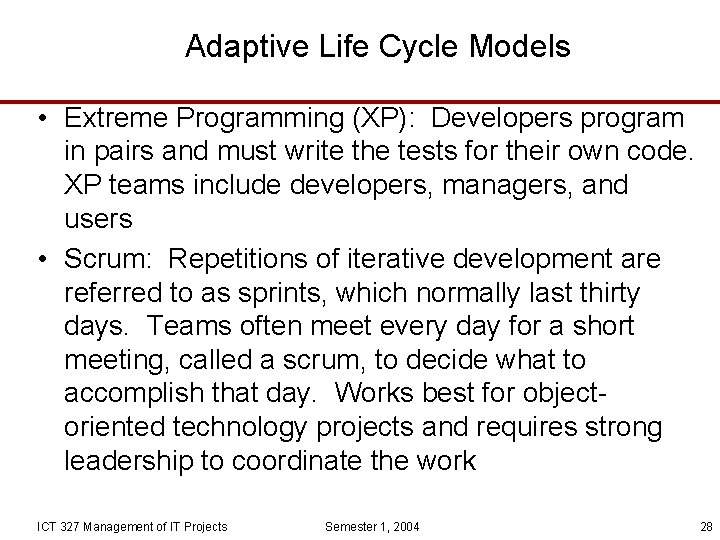 Adaptive Life Cycle Models

• Extreme Programming (XP): Developers program in pairs and must write the tests for their own code. XP teams include developers, managers, and users

• Scrum: Repetitions of iterative development are referred to as sprints, which normally last thirty days. Teams often meet every day for a short meeting, called a scrum, to decide what to accomplish that day. Works best for object-oriented technology projects and requires strong leadership to coordinate the work

ICT 327 Management of IT Projects Semester 1, 2004 28